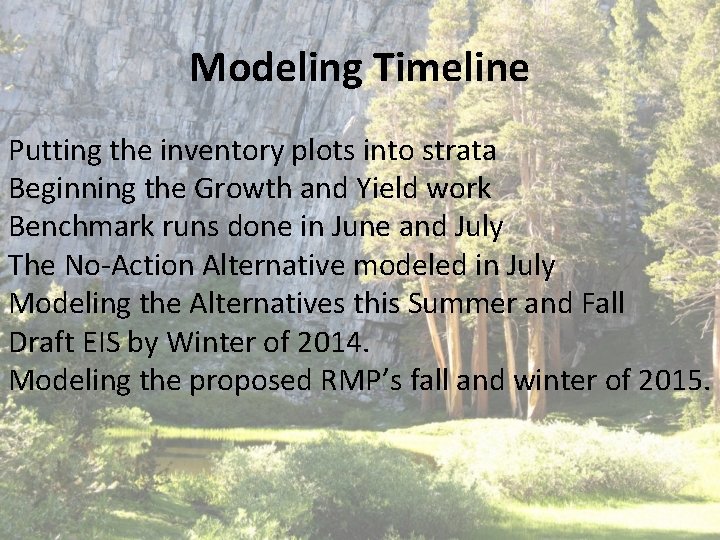 Modeling Timeline

Putting the inventory plots into strata
Beginning the Growth and Yield work
Benchmark runs done in June and July
The No-Action Alternative modeled in July
Modeling the Alternatives this Summer and Fall
Draft EIS by Winter of 2014.
Modeling the proposed RMP's fall and winter of 2015.